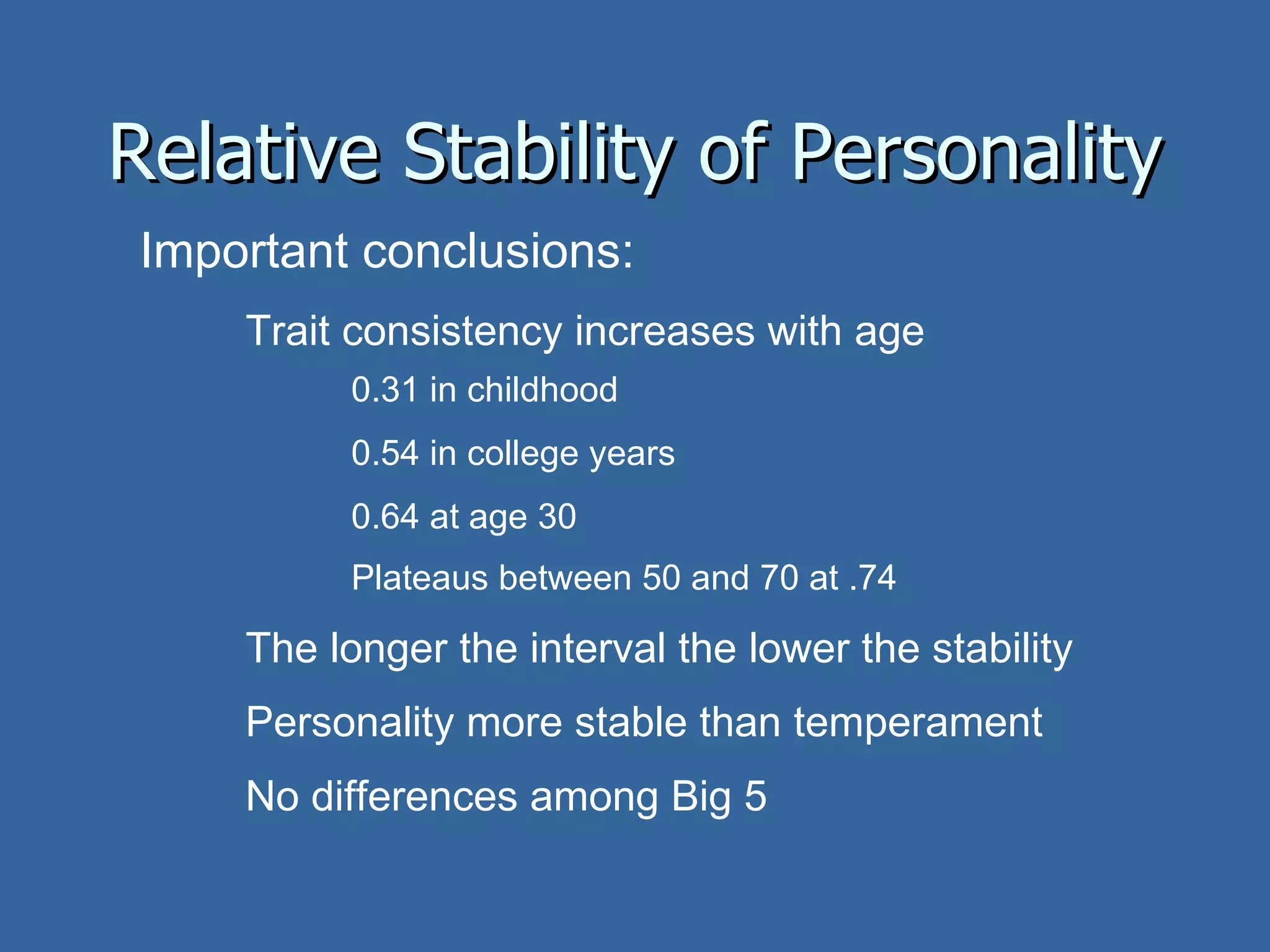 Relative Stability of Personality

Important conclusions:

Trait consistency increases with age

0.31 in childhood

0.54 in college years

0.64 at age 30

Plateaus between 50 and 70 at .74

The longer the interval the lower the stability

Personality more stable than temperament

No differences among Big 5